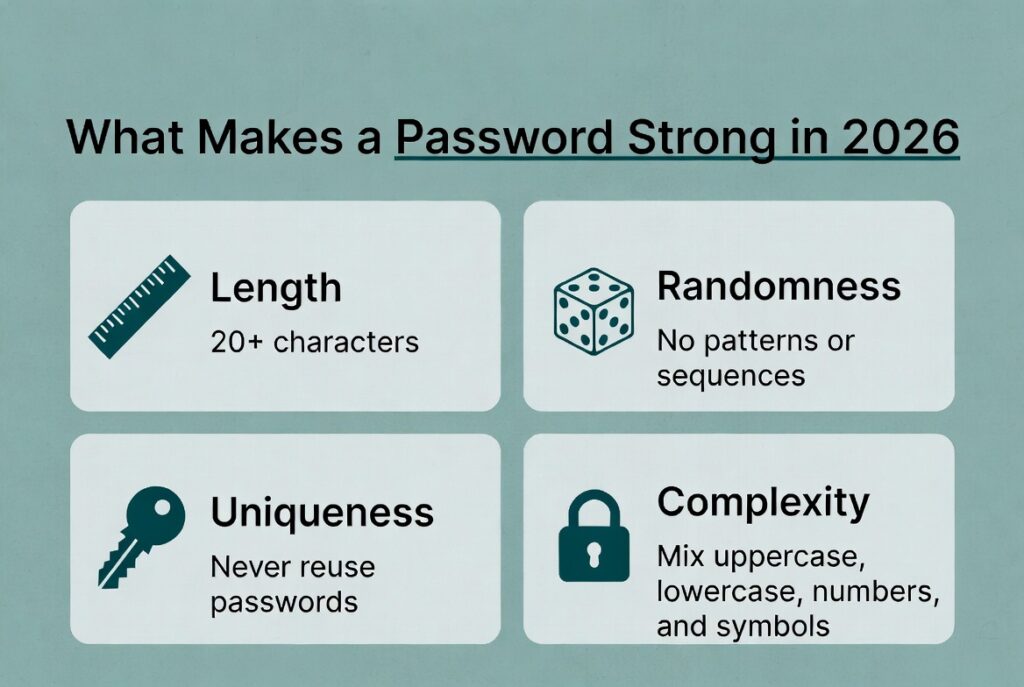 What Makes a Password Strong in 2026

Length
20+ characters

Randomness
No patterns or sequences

Uniqueness
Never reuse passwords

Complexity
Mix uppercase, lowercase, numbers, and symbols